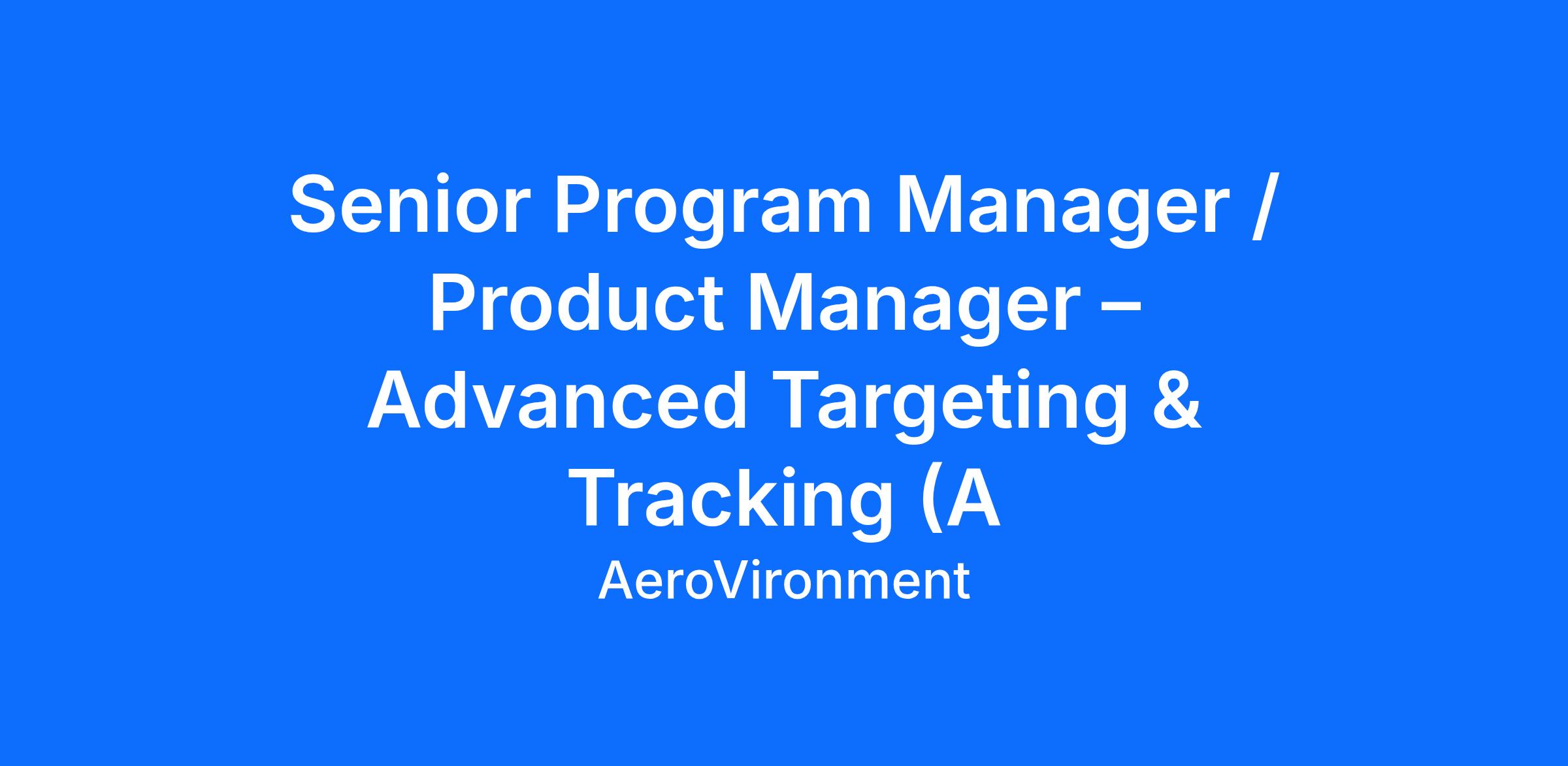 Senior Program Manager / Product Manager – Advanced Targeting & Tracking (A

AeroVironment